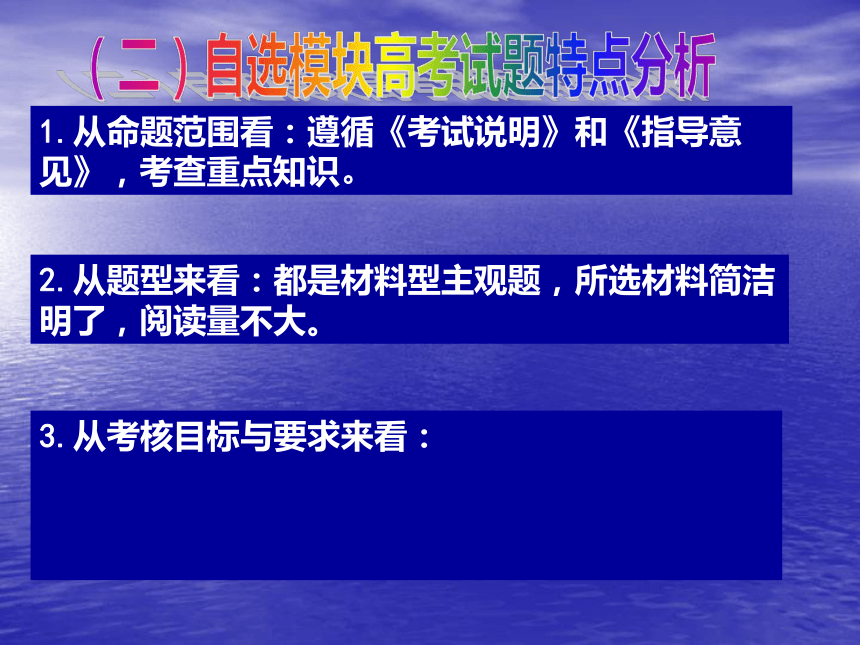 （二）自选模块高考试题特点分析

1. 从命题范围看：遵循《考试说明》和《指导意见》，考查重点知识。

2. 从题型来看：都是材料型主观题，所选材料简洁明了，阅读量不大。

3. 从考核目标与要求来看：